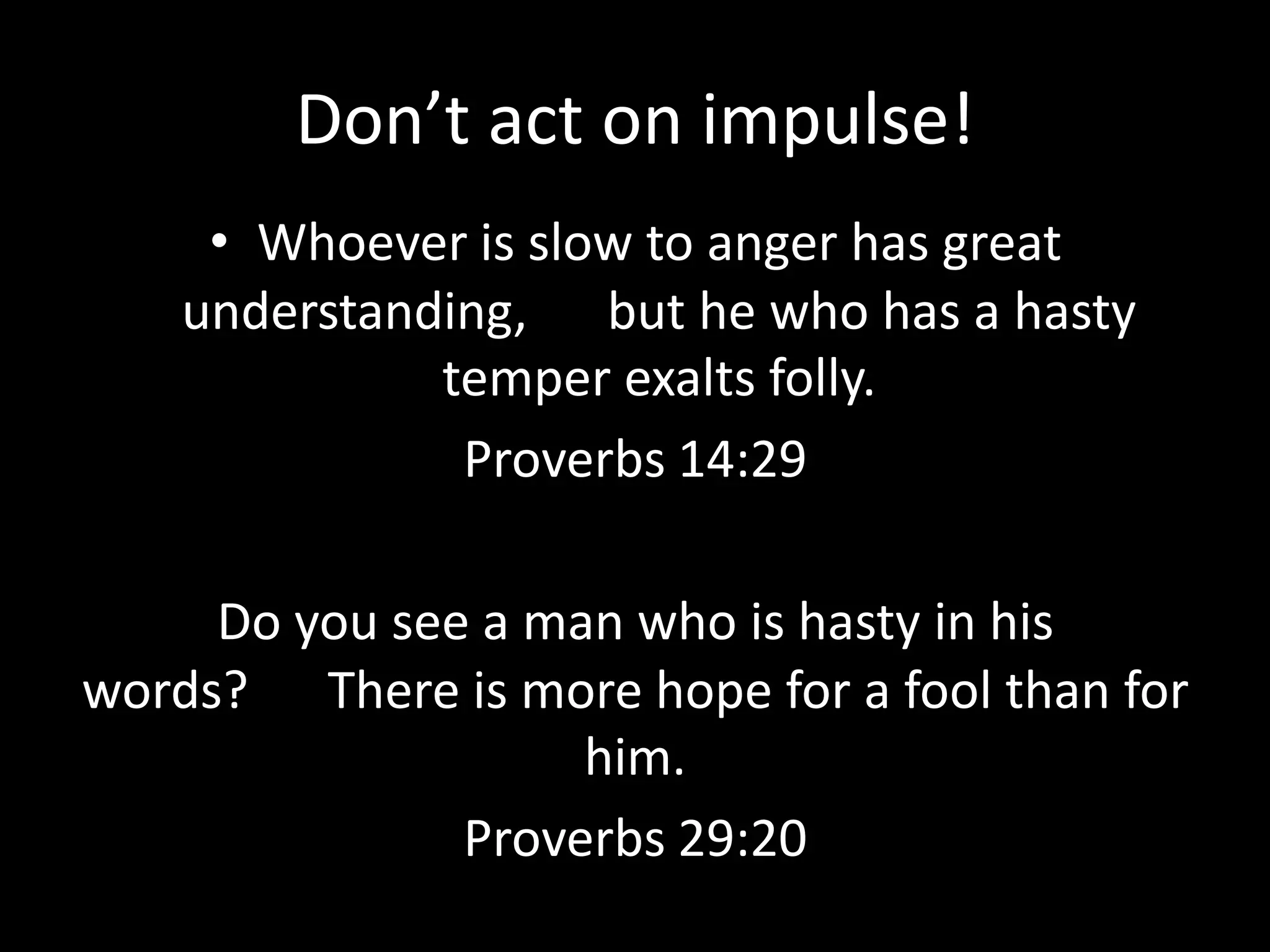 Don’t act on impulse!

• Whoever is slow to anger has great understanding, but he who has a hasty temper exalts folly.

Proverbs 14:29

Do you see a man who is hasty in his words? There is more hope for a fool than for him.

Proverbs 29:20